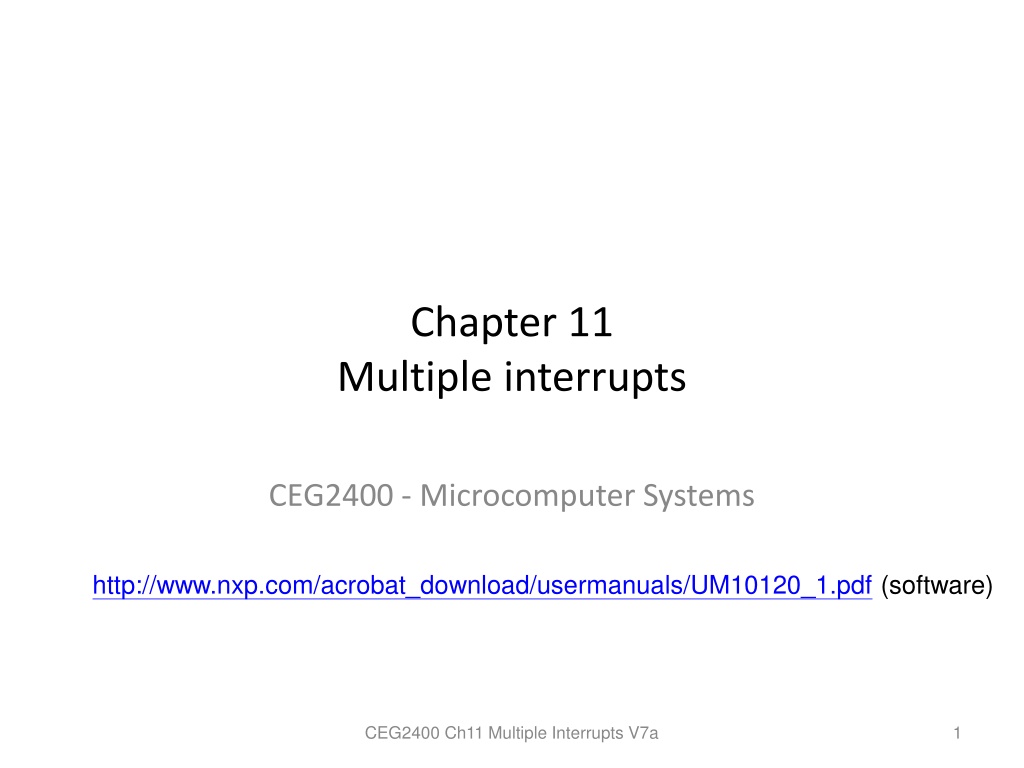 Chapter 11
Multiple interrupts

CEG2400 - Microcomputer Systems

http://www.nxp.com/acrobat_download/usermanuals/UM10120_1.pdf (software)

CEG2400 Ch11 Multiple Interrupts V7a

1